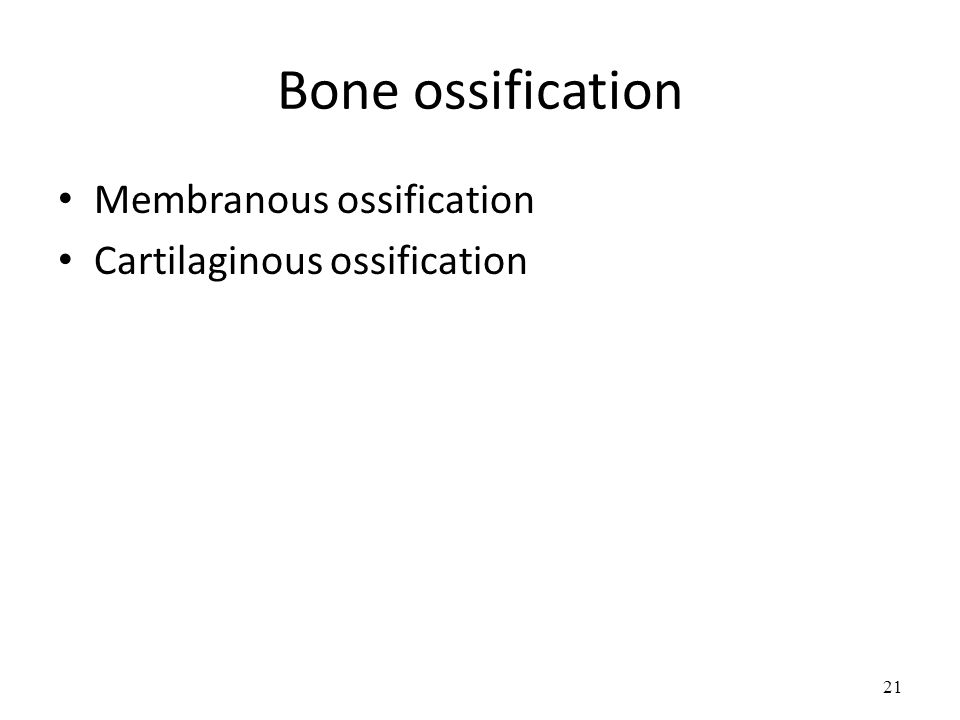 Bone ossification

• Membranous ossification
• Cartilaginous ossification

21